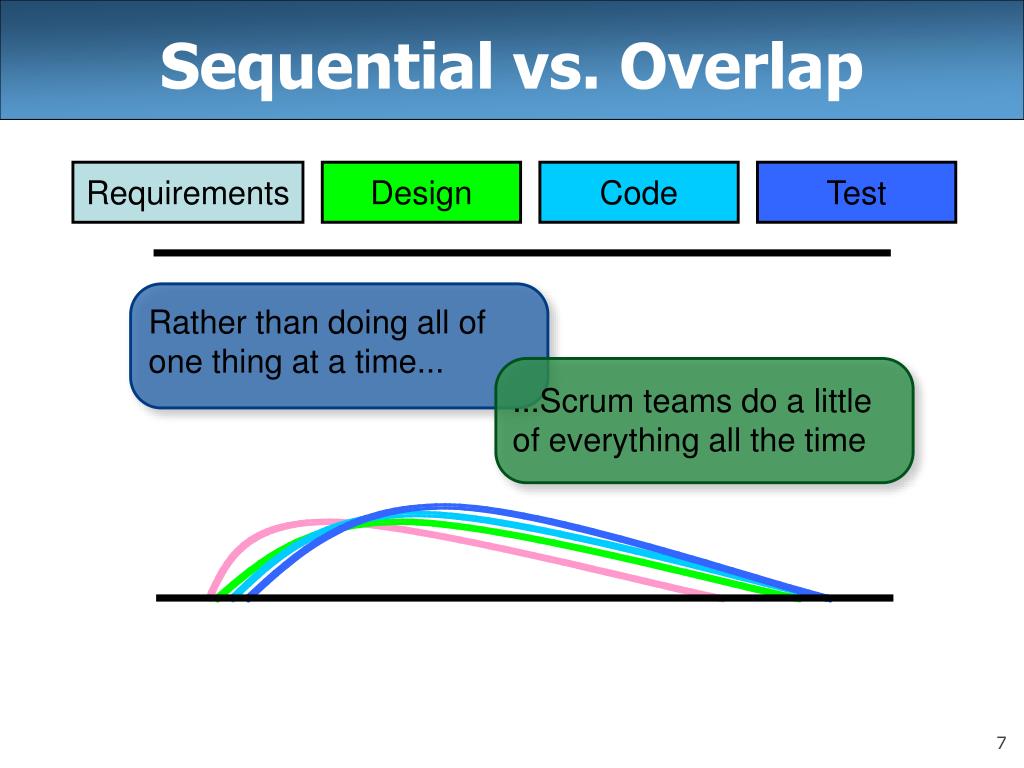 Sequential vs. Overlap

Requirements

Design

Code

Test

Rather than doing all of one thing at a time...

...Scrum teams do a little of everything all the time

7